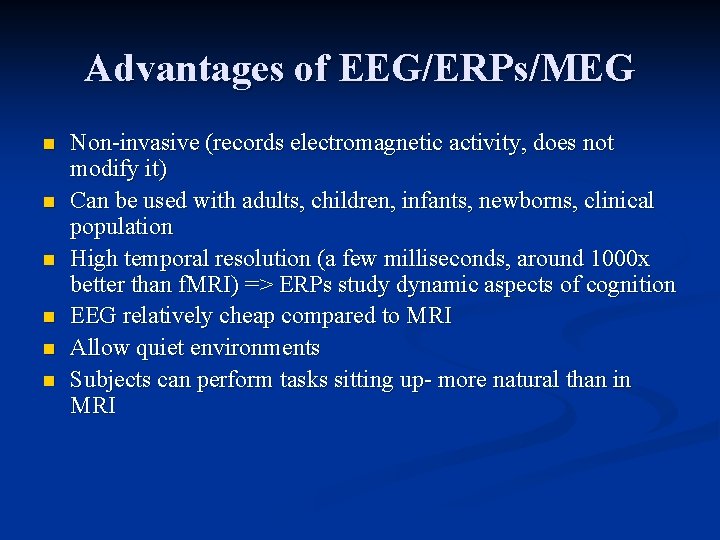 Advantages of EEG/ERPs/MEG

- Non-invasive (records electromagnetic activity, does not modify it)
- Can be used with adults, children, infants, newborns, clinical population
- High temporal resolution (a few milliseconds, around 1000x better than fMRI) => ERPs study dynamic aspects of cognition
- EEG relatively cheap compared to MRI
- Allow quiet environments
- Subjects can perform tasks sitting up- more natural than in MRI